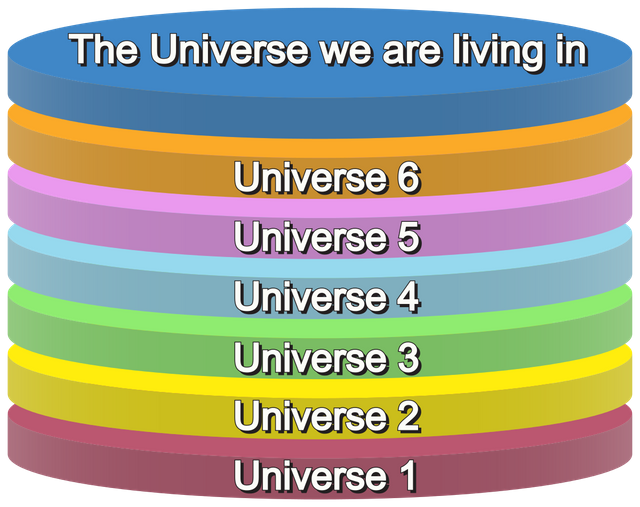 The Universe we are living in

Universe 6

Universe 5

Universe 4

Universe 3

Universe 2

Universe 1